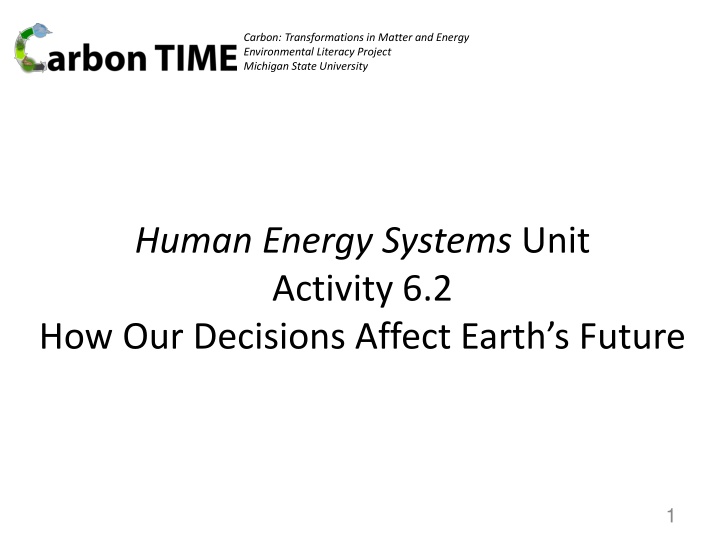 Carbon TIME

Carbon: Transformations in Matter and Energy
Environmental Literacy Project
Michigan State University

Human Energy Systems Unit
Activity 6.2
How Our Decisions Affect Earth's Future

1